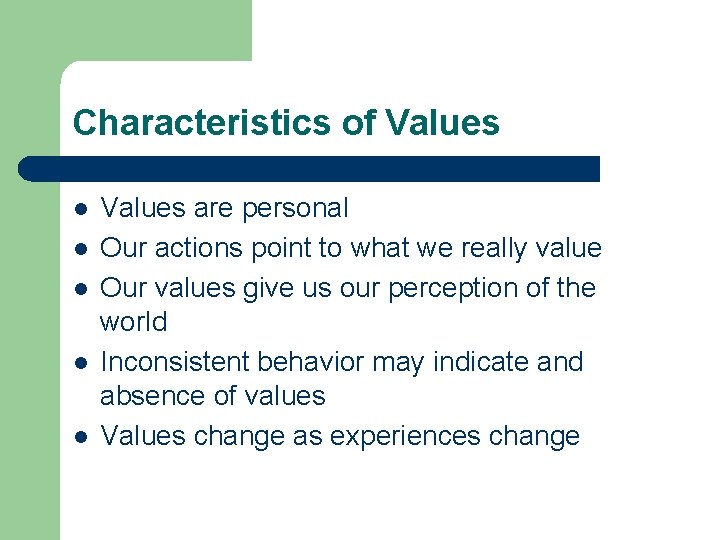 Characteristics of Values

- Values are personal
- Our actions point to what we really value
- Our values give us our perception of the world
- Inconsistent behavior may indicate and absence of values
- Values change as experiences change